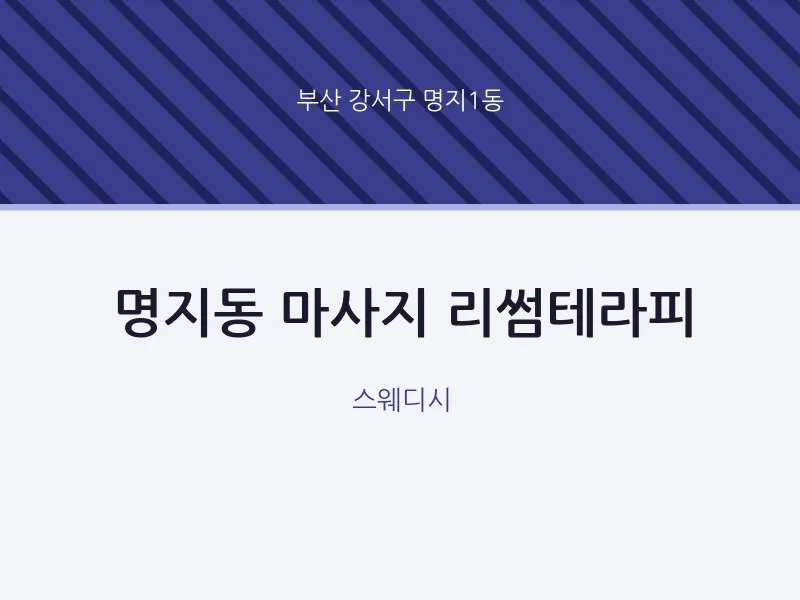 부산 강서구 명지1동

명지동 마사지 리썸테라피

스웨디시